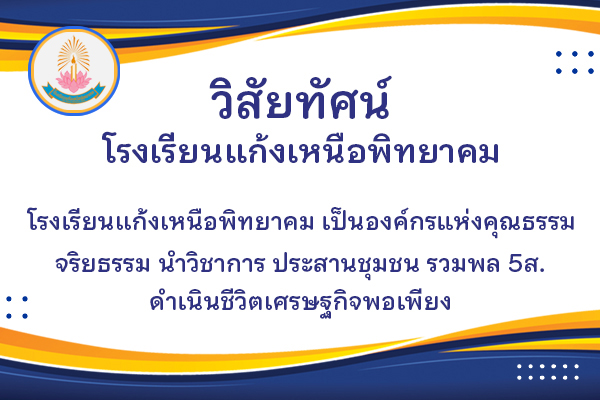 วิสัยทัศน์
โรงเรียนแก้งเหนือพิทยาคม

โรงเรียนแก้งเหนือพิทยาคม เป็นองค์กรแห่งคุณธรรม จริยธรรม นำวิชาการ ประสานชุมชน รวมพล 5ส. ดำเนินชีวิตเศรษฐกิจพอเพียง